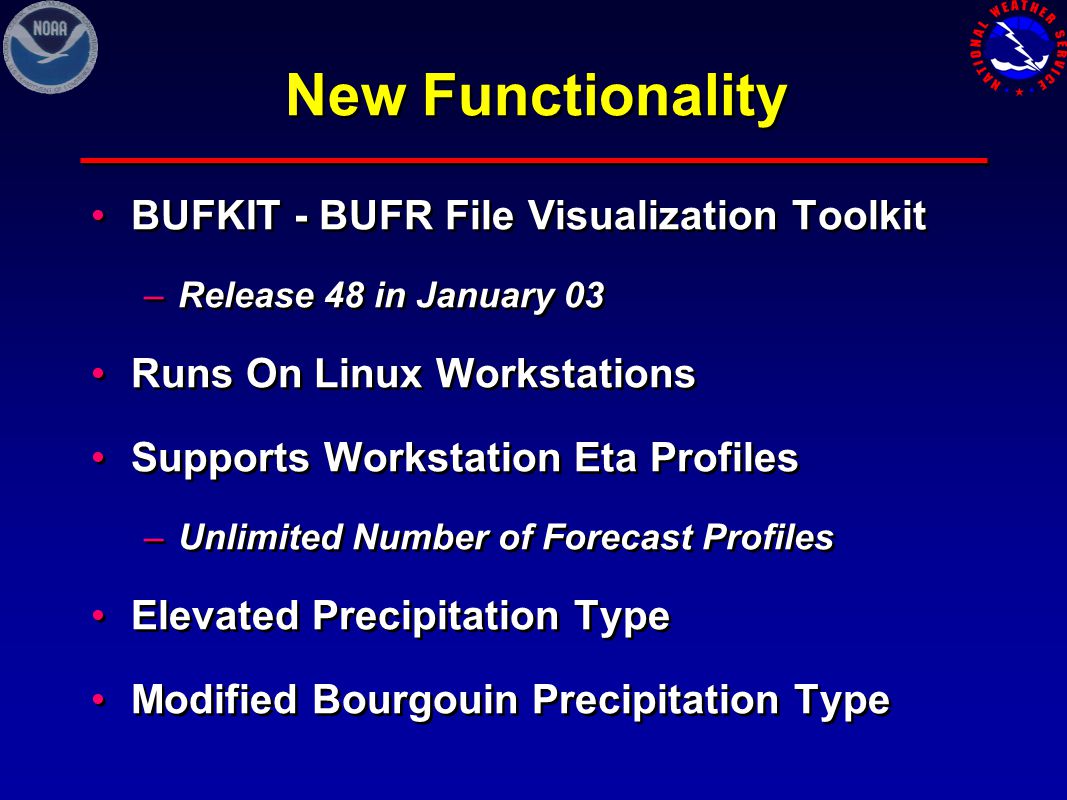 NOAA

NATIONAL WEATHER SERVICE

New Functionality

• BUFKIT - BUFR File Visualization Toolkit

– Release 48 in January 03

• Runs On Linux Workstations

• Supports Workstation Eta Profiles

– Unlimited Number of Forecast Profiles

• Elevated Precipitation Type

• Modified Bourgouin Precipitation Type